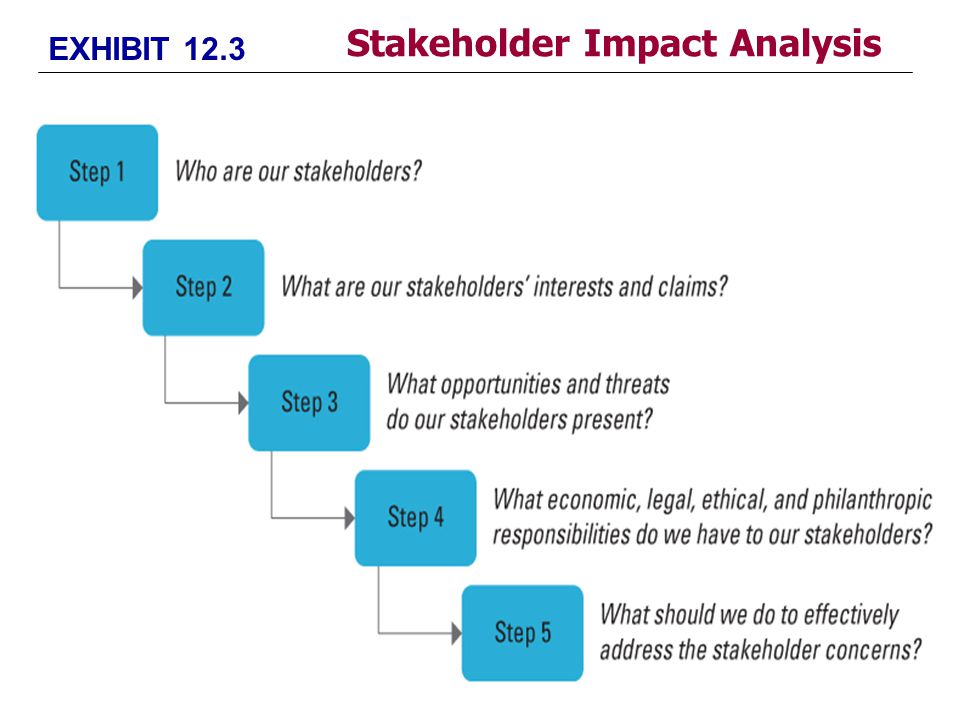 EXHIBIT 12.3 Stakeholder Impact Analysis

Step 1 Who are our stakeholders?

Step 2 What are our stakeholders' interests and claims?

Step 3 What opportunities and threats do our stakeholders present?

Step 4 What economic, legal, ethical, and philanthropic responsibilities do we have to our stakeholders?

Step 5 What should we do to effectively address the stakeholder concerns?